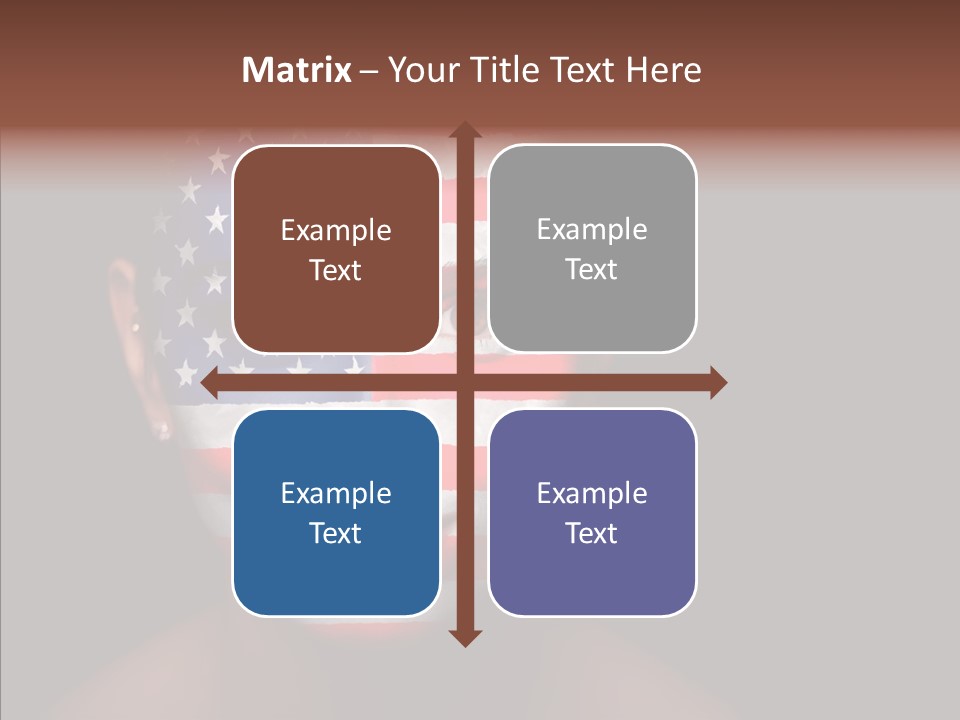 Matrix – Your Title Text Here

Example Text

Example Text

Example Text

Example Text